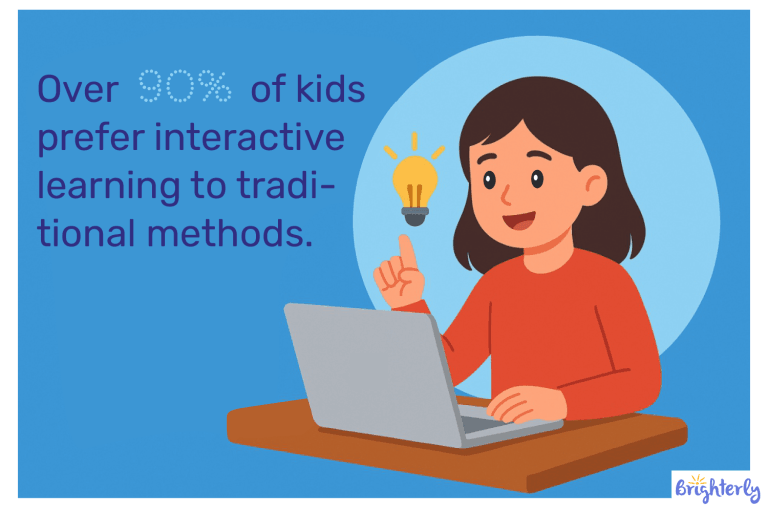 Over 90% of kids prefer interactive learning to traditional methods.

Brighterly